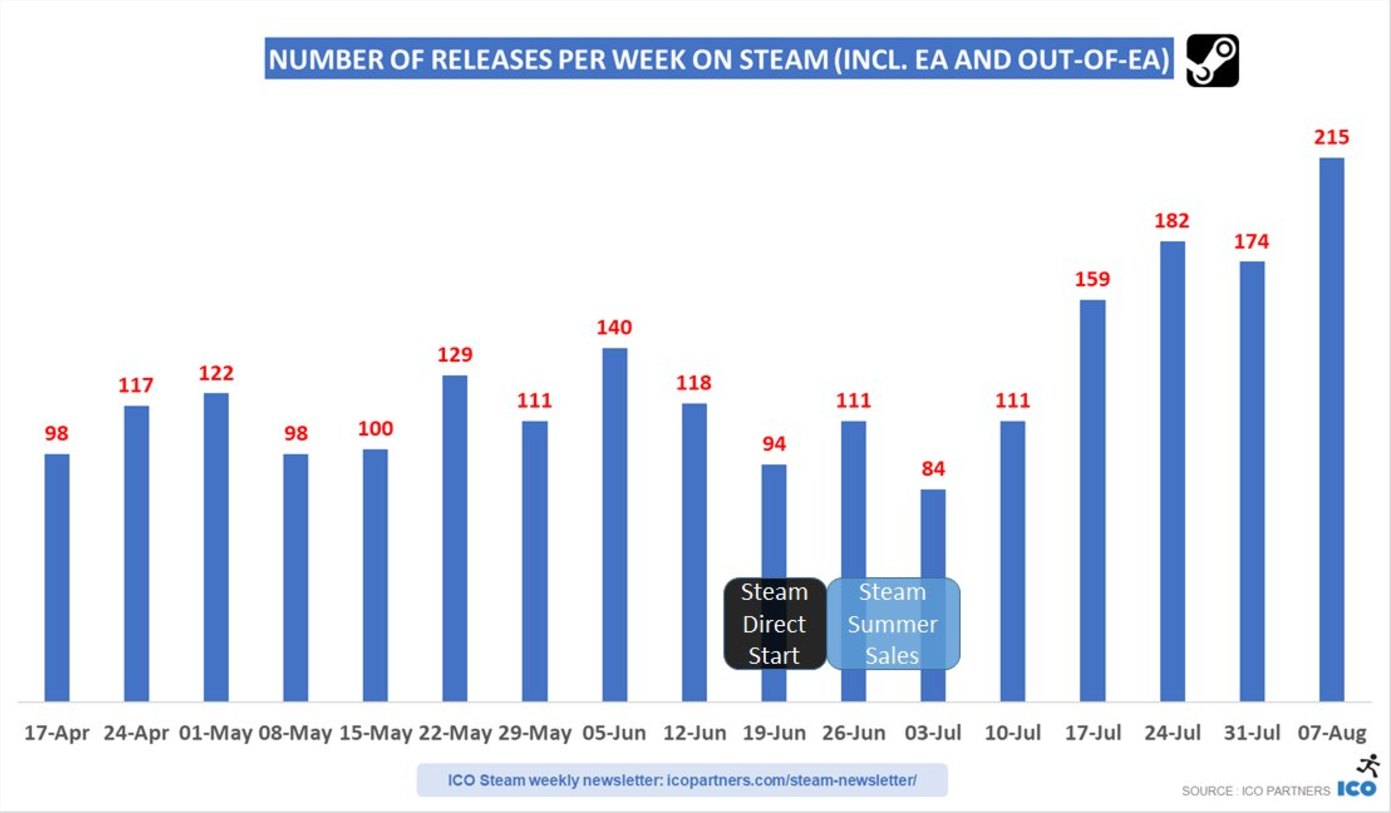 NUMBER OF RELEASES PER WEEK ON STEAM (INCL. EA AND OUT-OF-EA)

98
117
122
98
100
129
111
140
118
94
111
84
111
159
182
174
215

Steam Direct Start

Steam Summer Sales

17-Apr 24-Apr 01-May 08-May 15-May 22-May 29-May 05-Jun 12-Jun 19-Jun 26-Jun 03-Jul 10-Jul 17-Jul 24-Jul 31-Jul 07-Aug

ICO Steam weekly newsletter: icopartners.com/steam-newsletter/

SOURCE : ICO PARTNERS ICO